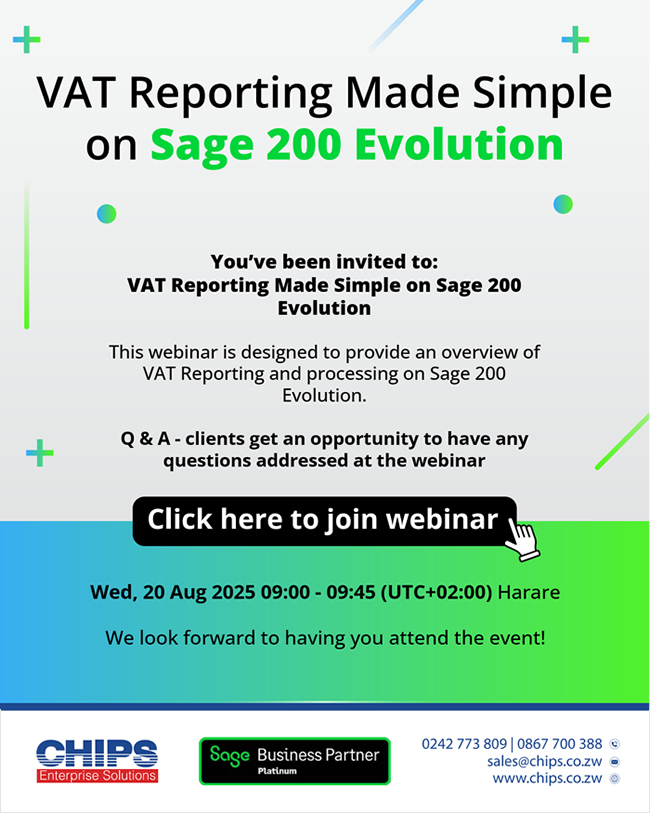 VAT Reporting Made Simple on Sage 200 Evolution

You've been invited to:
VAT Reporting Made Simple on Sage 200 Evolution

This webinar is designed to provide an overview of VAT Reporting and processing on Sage 200 Evolution.

Q & A - clients get an opportunity to have any questions addressed at the webinar

Click here to join webinar

Wed, 20 Aug 2025 09:00 - 09:45 (UTC+02:00) Harare

We look forward to having you attend the event!

CHIPS
Enterprise Solutions

Sage Business Partner
Platinum

0242 773 809 | 0867 700 388
sales@chips.co.zw
www.chips.co.zw